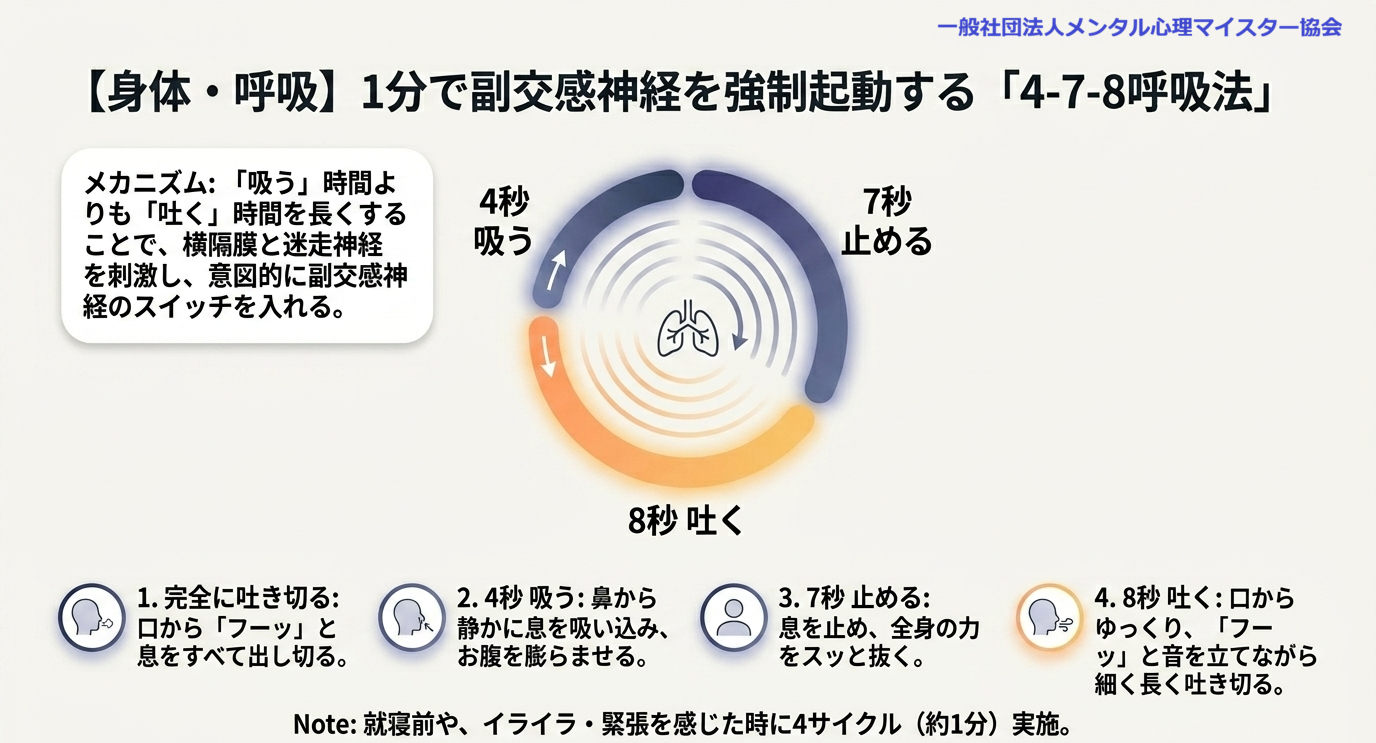 一般社団法人メンタル心理マイスター協会

【身体・呼吸】1分で副交感神経を強制起動する「4-7-8呼吸法」

メカニズム: 「吸う」時間よりも「吐く」時間を長くすることで、横隔膜と迷走神経を刺激し、意図的に副交感神経のスイッチを入れる。

4秒 吸う

7秒 止める

8秒 吐く

1. 完全に吐き切る: 口から「フーッ」と息をすべて出し切る。

2. 4秒 吸う: 鼻から静かに息を吸い込み、お腹を膨らませる。

3. 7秒 止める: 息を止め、全身の力をスッと抜く。

4. 8秒 吐く: 口からゆっくり、「フーッ」と音を立てながら細く長く吐き切る。

Note: 就寝前や、イライラ・緊張を感じた時に4サイクル（約1分）実施。